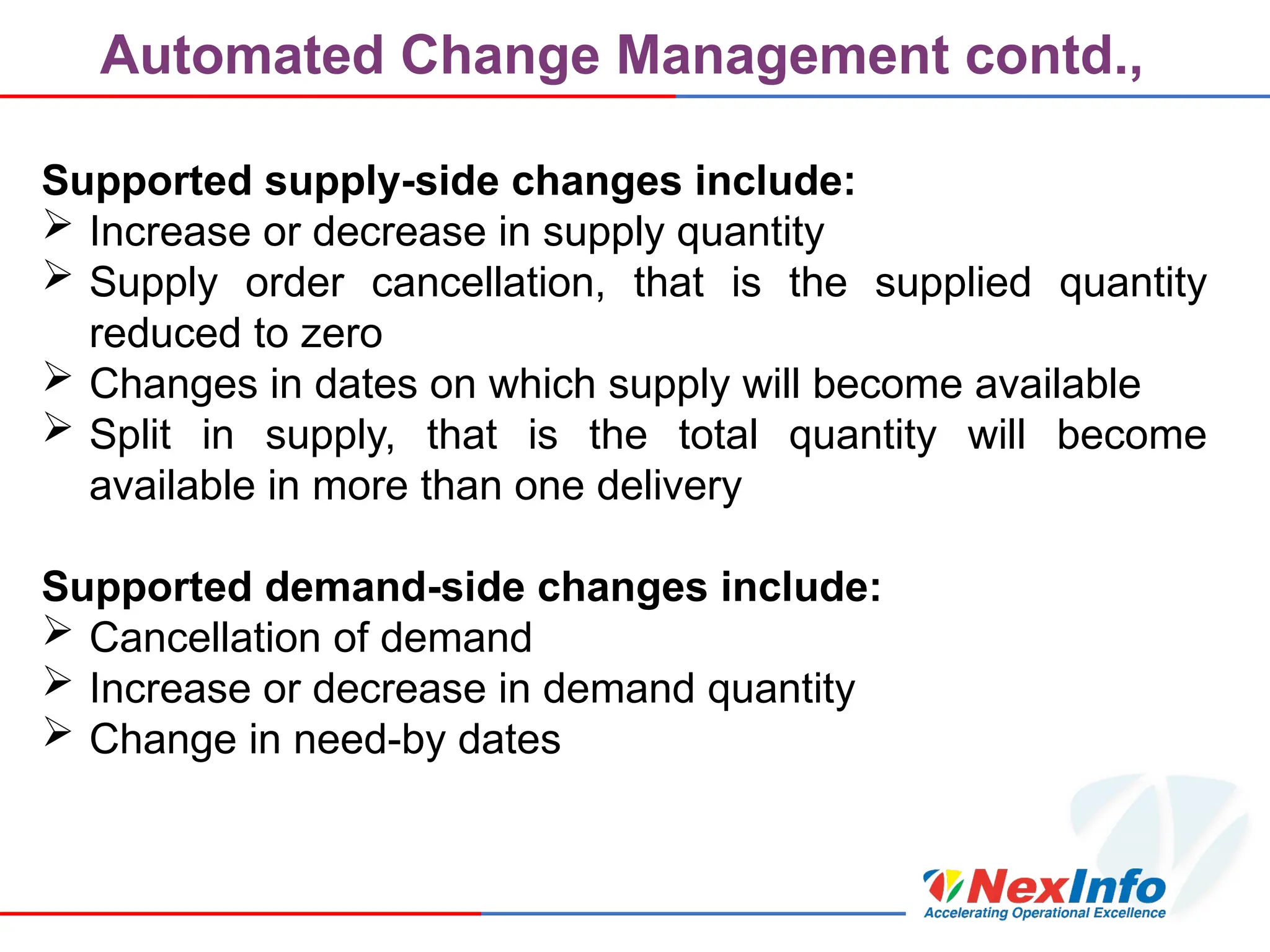 Automated Change Management contd.,

Supported supply-side changes include:
➢ Increase or decrease in supply quantity
➢ Supply order cancellation, that is the supplied quantity reduced to zero
➢ Changes in dates on which supply will become available
➢ Split in supply, that is the total quantity will become available in more than one delivery

Supported demand-side changes include:
➢ Cancellation of demand
➢ Increase or decrease in demand quantity
➢ Change in need-by dates

NexInfo
Accelerating Operational Excellence